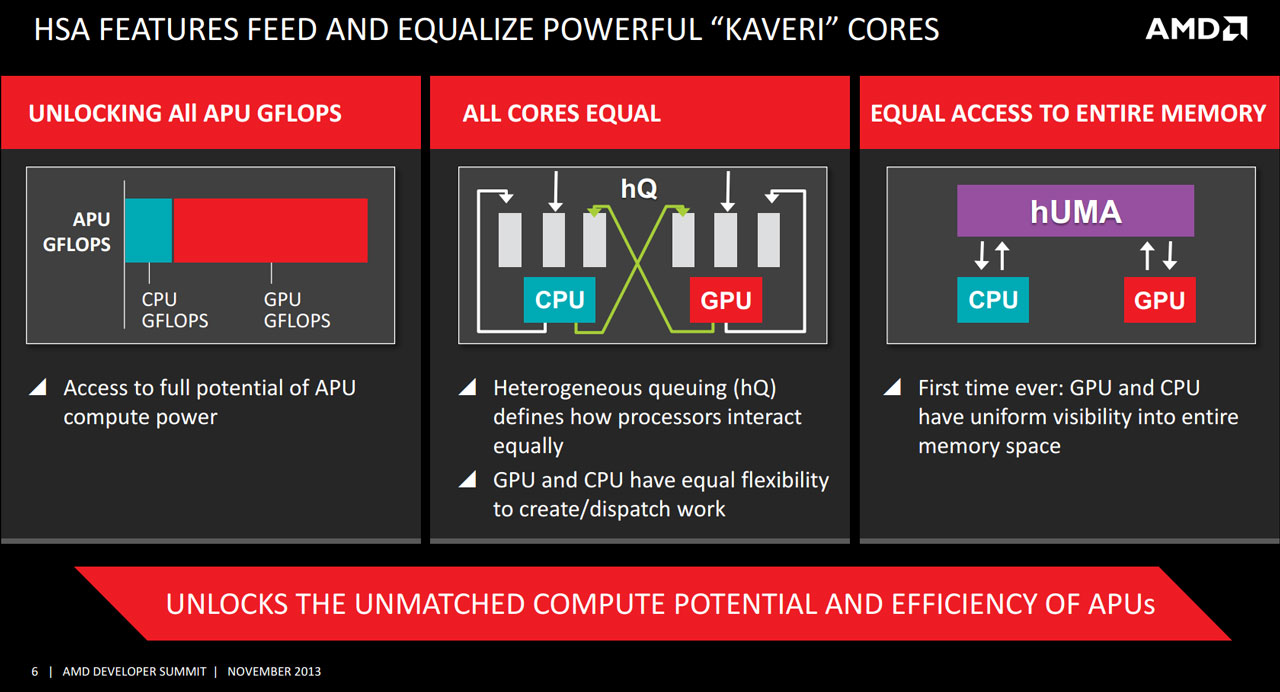 HSA FEATURES FEED AND EQUALIZE POWERFUL “KAVERI” CORES

AMD

UNLOCKING All APU GFLOPS

APU GFLOPS

CPU GFLOPS

GPU GFLOPS

Access to full potential of APU compute power

ALL CORES EQUAL

hQ

CPU

GPU

Heterogeneous queuing (hQ) defines how processors interact equally

GPU and CPU have equal flexibility to create/dispatch work

EQUAL ACCESS TO ENTIRE MEMORY

hUMA

CPU

GPU

First time ever: GPU and CPU have uniform visibility into entire memory space

UNLOCKS THE UNMATCHED COMPUTE POTENTIAL AND EFFICIENCY OF APUs

6 | AMD DEVELOPER SUMMIT | NOVEMBER 2013